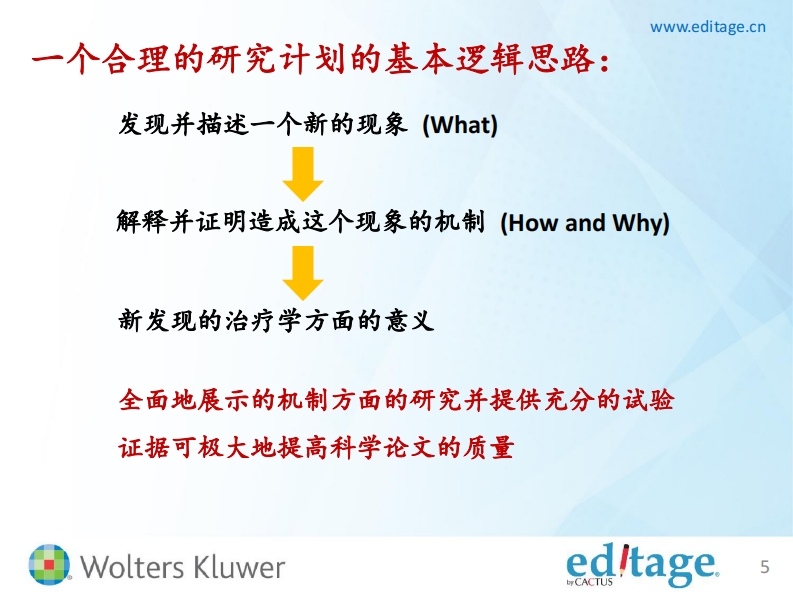 www.editage.cn

一个合理的研究计划的基本逻辑思路：

发现并描述一个新的现象 (What)

解释并证明造成这个现象的机制 (How and Why)

新发现的治疗学方面的意义

全面地展示的机制方面的研究并提供充分的试验证据可极大地提高科学论文的质量

Wolters Kluwer

editage by CACTUS

5